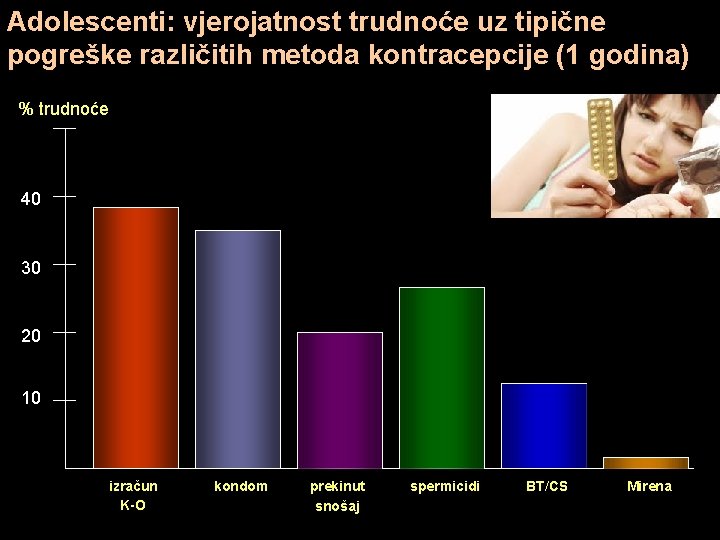 Adolescenti: vjerojatnost trudnoće uz tipične pogreške različitih metoda kontracepcije (1 godina)

% trudnoće

40

30

20

10

izračun K-O

kondom

prekinut snošaj

spermicidi

BT/CS

Mirena